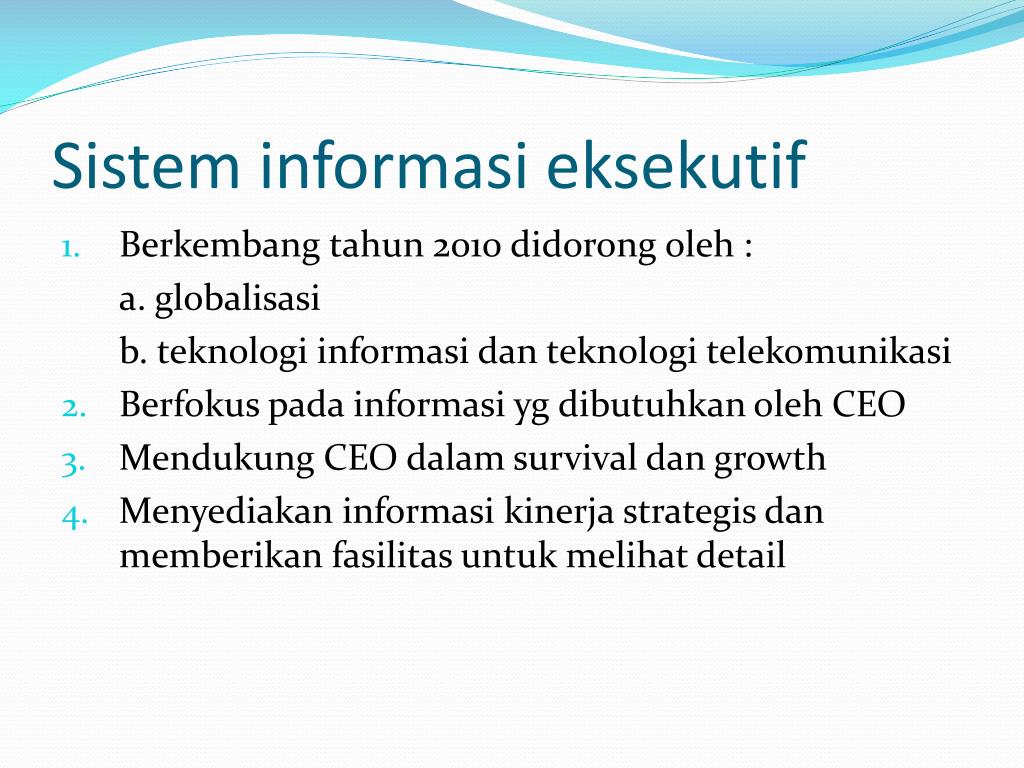 Sistem informasi eksekutif

1. Berkembang tahun 2010 didorong oleh :
a. globalisasi
b. teknologi informasi dan teknologi telekomunikasi
2. Berfokus pada informasi yg dibutuhkan oleh CEO
3. Mendukung CEO dalam survival dan growth
4. Menyediakan informasi kinerja strategis dan memberikan fasilitas untuk melihat detail